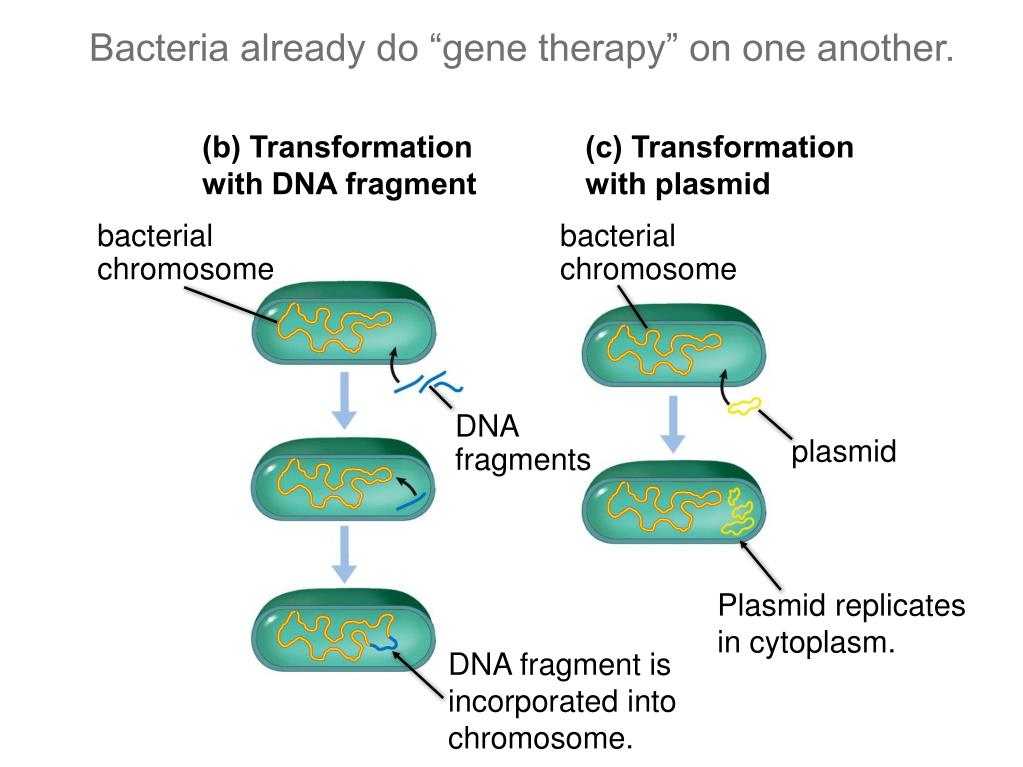 Bacteria already do “gene therapy” on one another.

(b) Transformation with DNA fragment

bacterial chromosome

DNA fragments

DNA fragment is incorporated into chromosome.

(c) Transformation with plasmid

bacterial chromosome

plasmid

Plasmid replicates in cytoplasm.